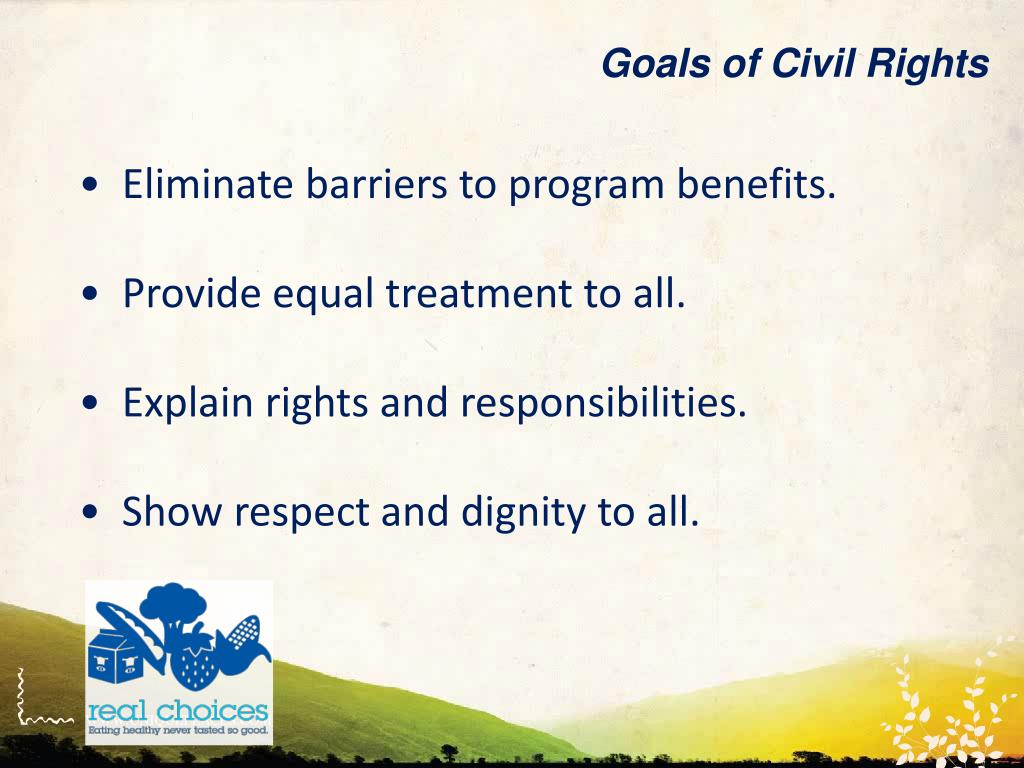 Goals of Civil Rights

• Eliminate barriers to program benefits.

• Provide equal treatment to all.

• Explain rights and responsibilities.

• Show respect and dignity to all.

real choices
Eating healthy never tasted so good.